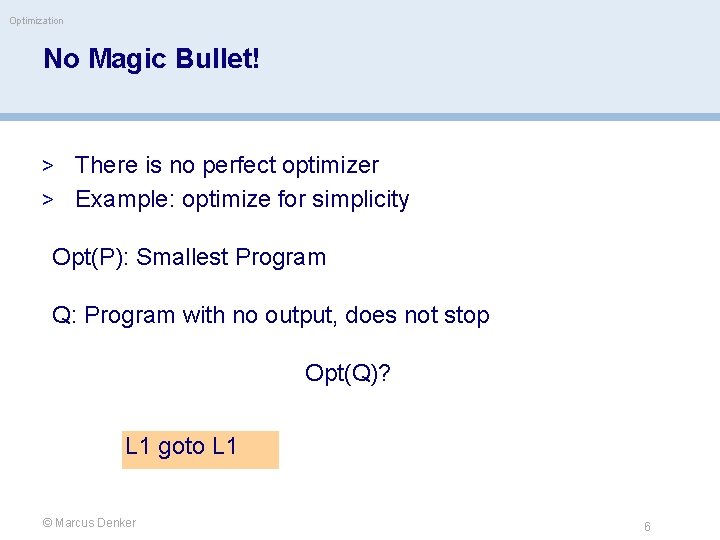 Optimization

No Magic Bullet!

> There is no perfect optimizer
> Example: optimize for simplicity

Opt(P): Smallest Program

Q: Program with no output, does not stop

Opt(Q)?

L1 goto L1

© Marcus Denker

6